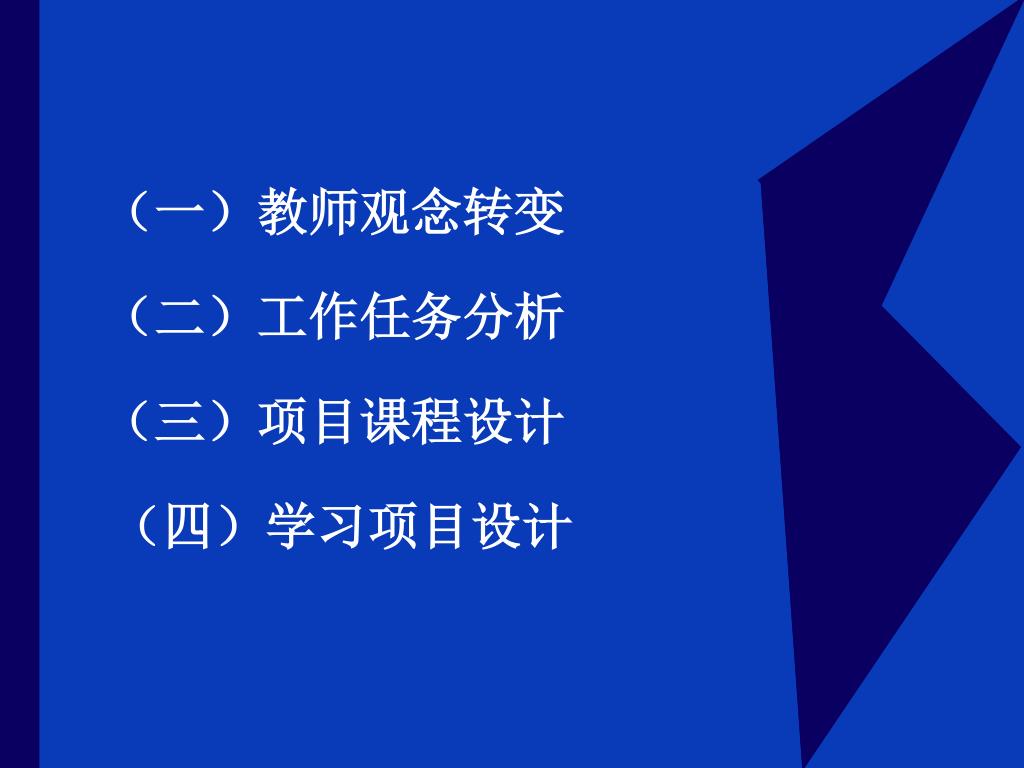 （一）教师观念转变

（二）工作任务分析

（三）项目课程设计

（四）学习项目设计